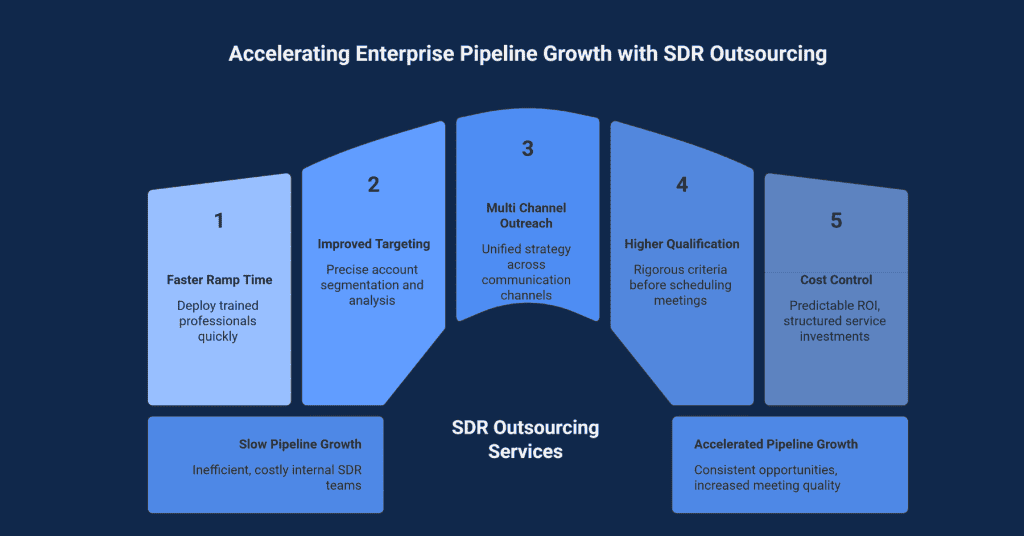 Accelerating Enterprise Pipeline Growth with SDR Outsourcing

1

Faster Ramp Time

Deploy trained professionals quickly

2

Improved Targeting

Precise account segmentation and analysis

3

Multi Channel Outreach

Unified strategy across communication channels

4

Higher Qualification

Rigorous criteria before scheduling meetings

5

Cost Control

Predictable ROI, structured service investments

Slow Pipeline Growth

Inefficient, costly internal SDR teams

SDR Outsourcing Services

Accelerated Pipeline Growth

Consistent opportunities, increased meeting quality